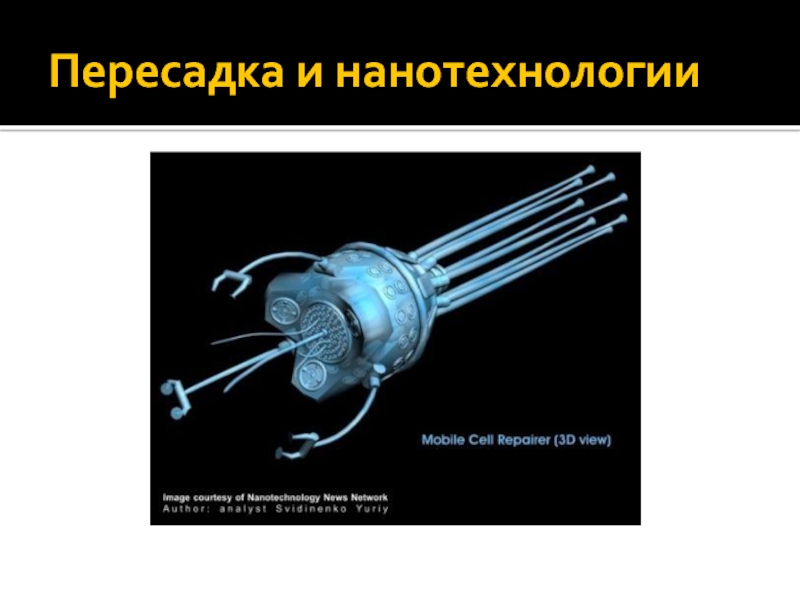 Пересадка и нанотехнологии

Mobile Cell Repairer (3D view)

Image courtesy of Nanotechnology News Network
Author: analyst Svidinenko Yuriy